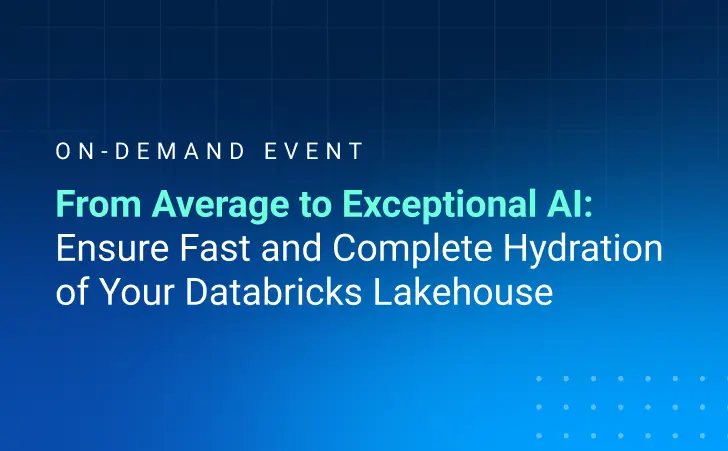 ON-DEMAND EVENT

From Average to Exceptional AI: Ensure Fast and Complete Hydration of Your Databricks Lakehouse